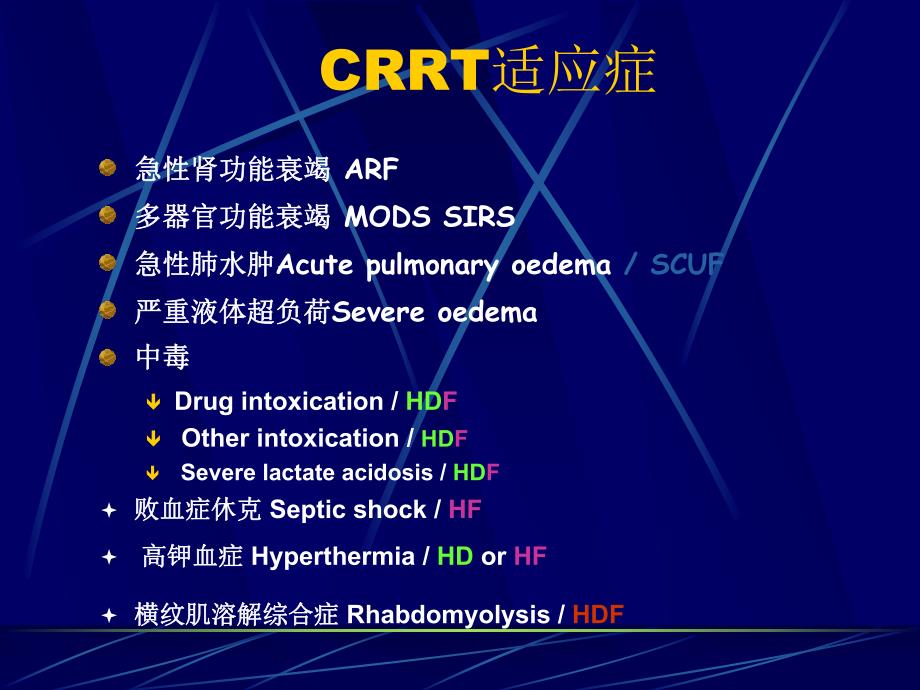 CRRT适应症

急性肾功能衰竭 ARF

多器官功能衰竭 MODS SIRS

急性肺水肿Acute pulmonary oedema / SCUF

严重液体超负荷Severe oedema

中毒

Drug intoxication / HDF

Other intoxication / HDF

Severe lactate acidosis / HDF

败血症休克 Septic shock / HF

高钾血症 Hyperthermia / HD or HF

横纹肌溶解综合症 Rhabdomyolysis / HDF